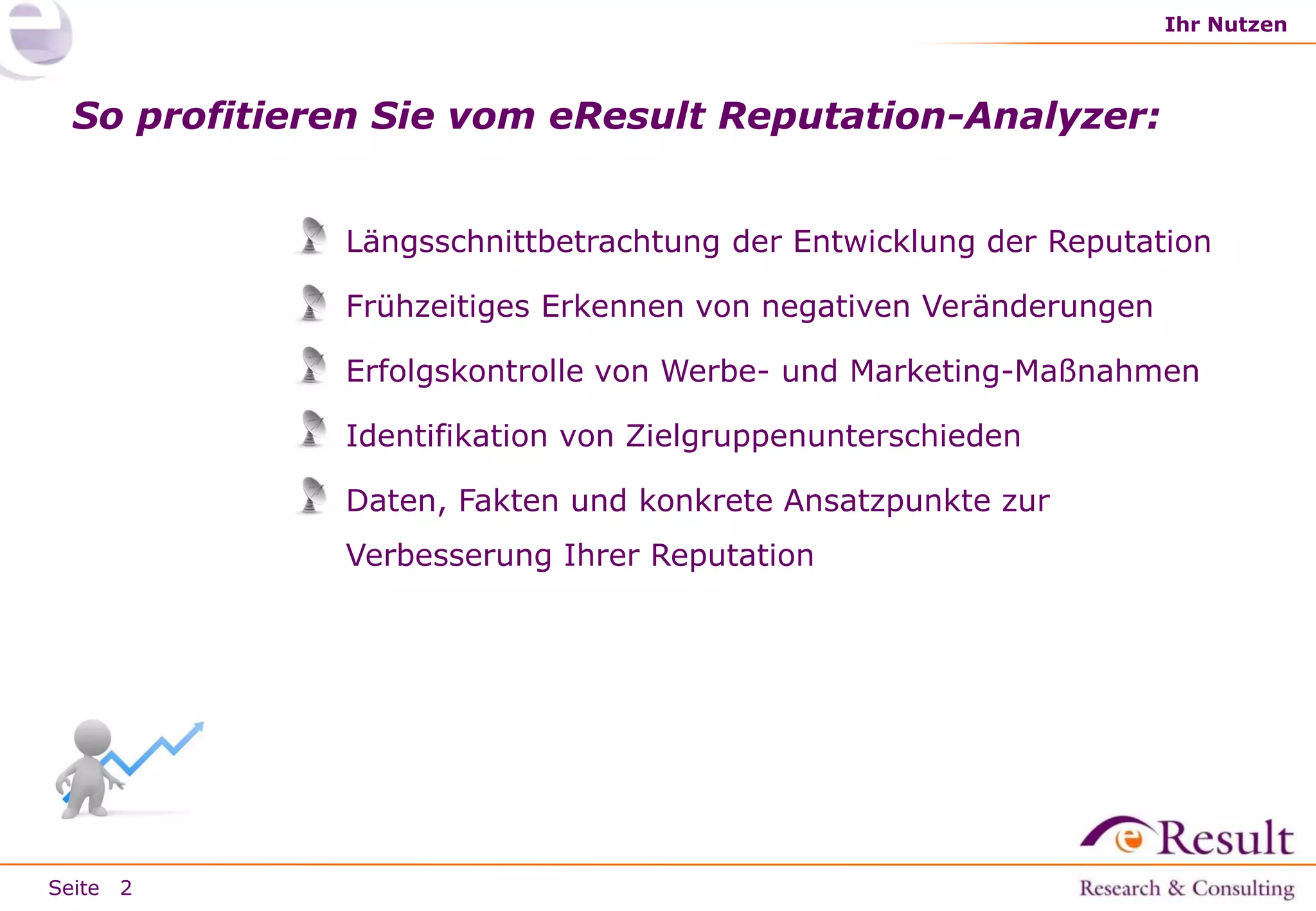 Ihr Nutzen

So profitieren Sie vom eResult Reputation-Analyzer:

Längsschnittbetrachtung der Entwicklung der Reputation

Frühzeitiges Erkennen von negativen Veränderungen

Erfolgskontrolle von Werbe- und Marketing-Maßnahmen

Identifikation von Zielgruppenunterschieden

Daten, Fakten und konkrete Ansatzpunkte zur Verbesserung Ihrer Reputation

eResult
Research & Consulting

Seite 2